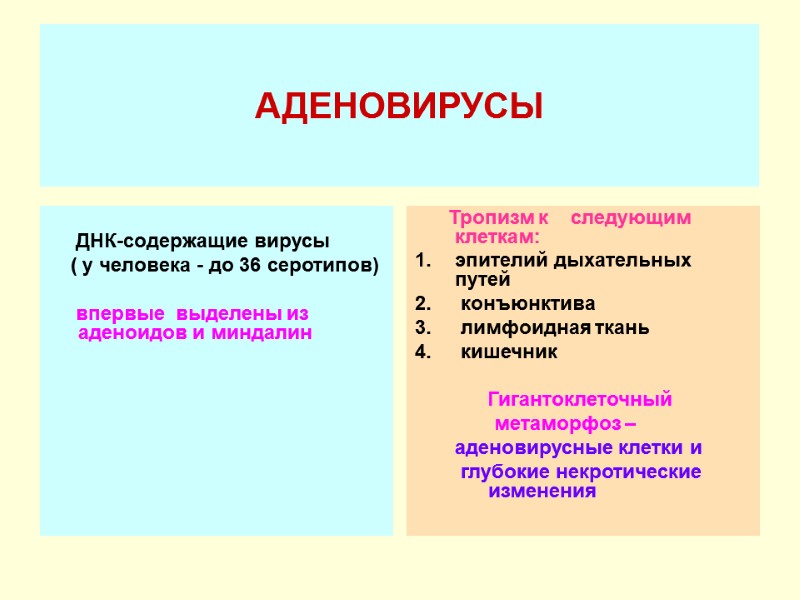 АДЕНОВИРУСЫ

ДНК-содержащие вирусы
( у человека - до 36 серотипов)

впервые выделены из аденоидов и миндалин

Тропизм к следующим клеткам:
1. эпителий дыхательных путей
2. конъюнктива
3. лимфоидная ткань
4. кишечник

Гигантоклеточный метаморфоз – аденовирусные клетки и глубокие некротические изменения